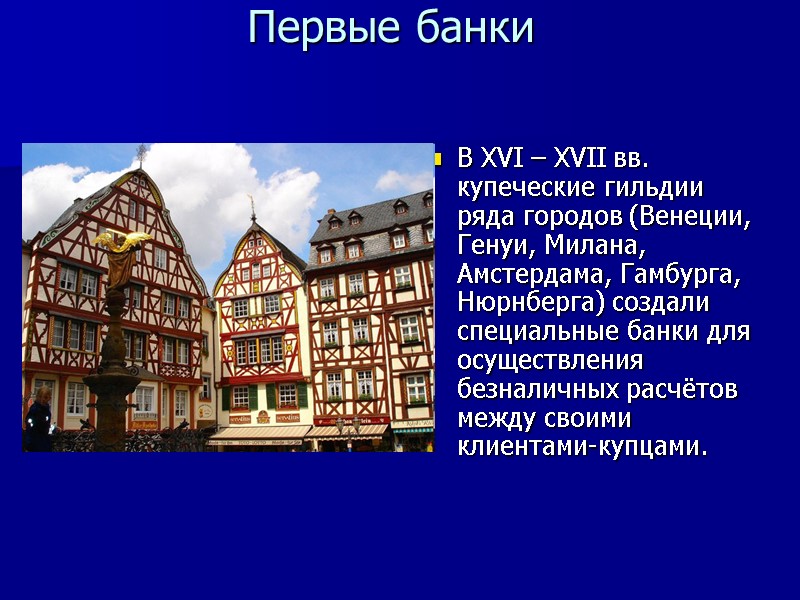 Первые банки

В XVI – XVII вв. купеческие гильдии ряда городов (Венеции, Генуи, Милана, Амстердама, Гамбурга, Нюрнберга) создали специальные банки для осуществления безналичных расчётов между своими клиентами-купцами.